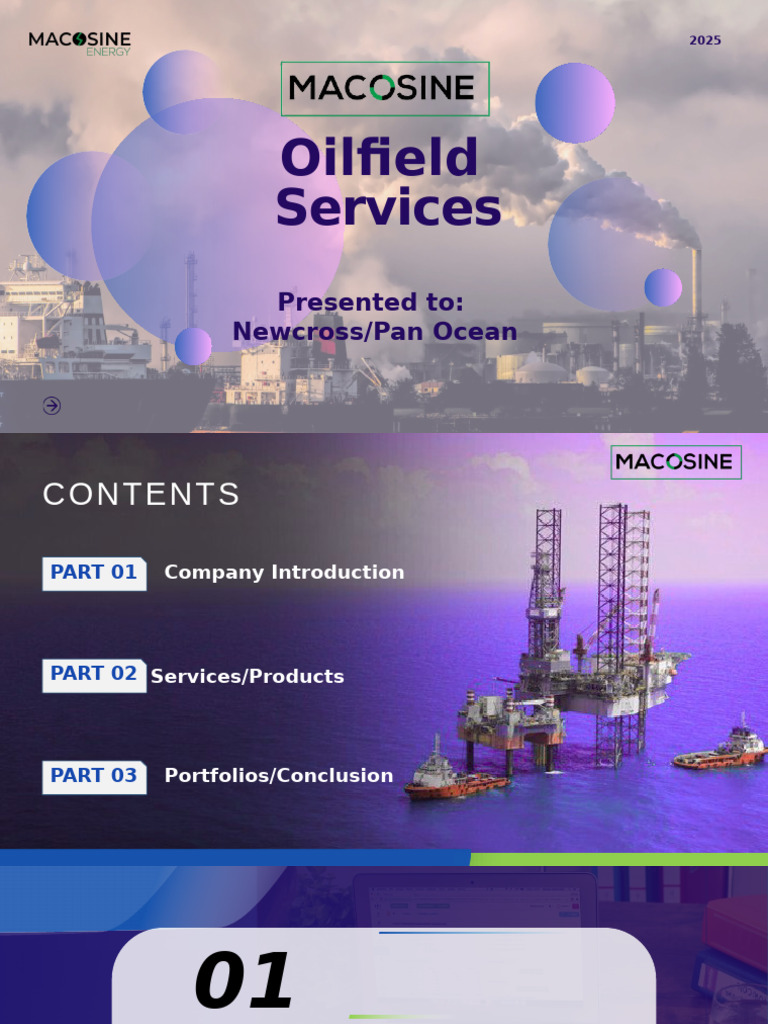 MACOSINE ENERGY

2025

MACOSINE

Oilfield Services

Presented to: Newcross/Pan Ocean

MACOSINE

CONTENTS

PART 01 Company Introduction

PART 02 Services/Products

PART 03 Portfolios/Conclusion

01